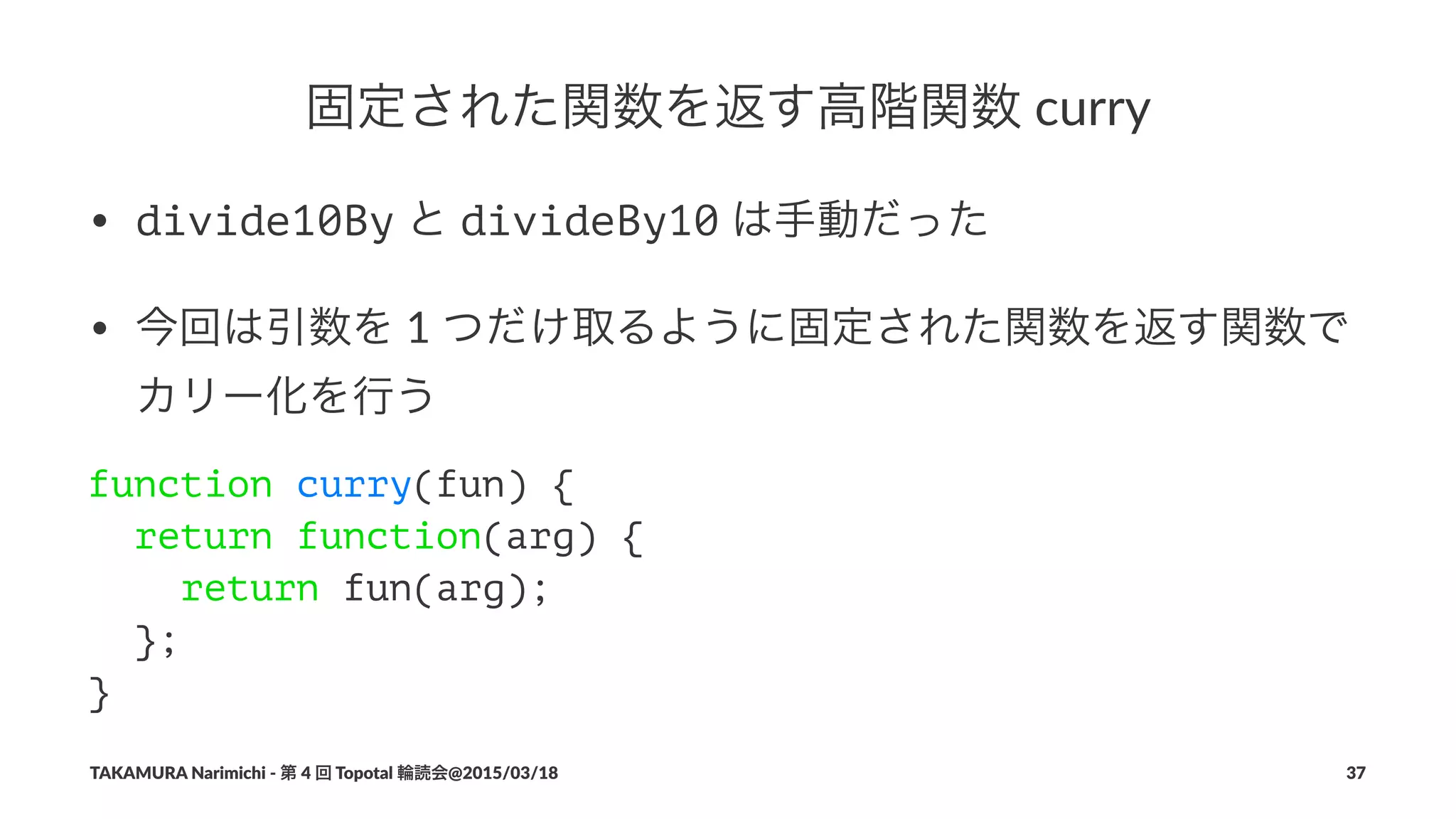 固定された関数を返す高階関数 curry

• divide10By と divideBy10 は手動だった

• 今回は引数を 1 つだけ取るように固定された関数を返す関数でカリー化を行う

function curry(fun) {
  return function(arg) {
    return fun(arg);
  };
}

TAKAMURA Narimichi - 第 4 回 Topotal 輪読会@2015/03/18

37